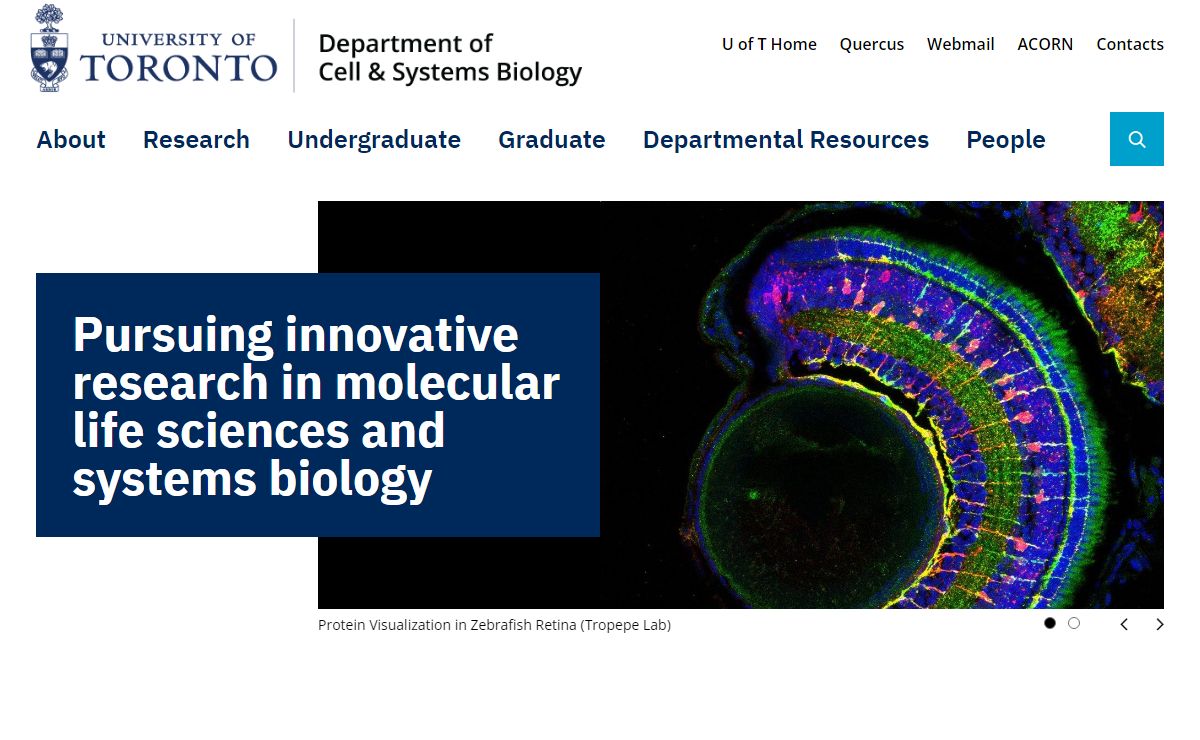 UNIVERSITY OF
TORONTO

Department of
Cell & Systems Biology

U of T Home Quercus Webmail ACORN Contacts

About Research Undergraduate Graduate Departmental Resources People

Pursuing innovative research in molecular life sciences and systems biology

Protein Visualization in Zebrafish Retina (Tropepe Lab)